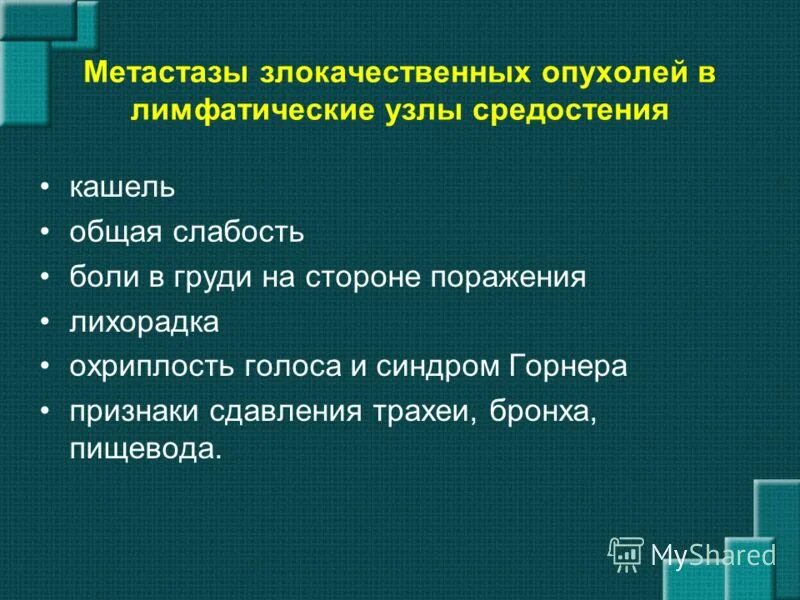 Метастазы злокачественных опухолей в лимфатические узлы средостения

• кашель
• общая слабость
• боли в груди на стороне поражения
• лихорадка
• охриплость голоса и синдром Горнера
• признаки сдавления трахеи, бронха, пищевода.

MyShared